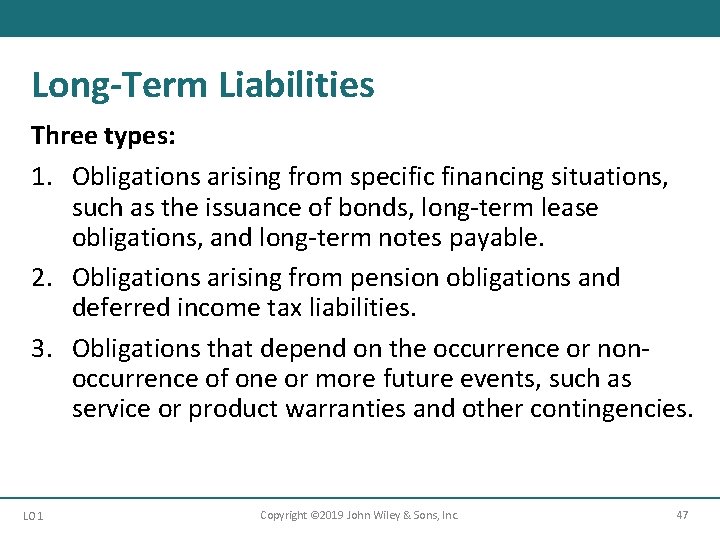 Long-Term Liabilities

Three types:

1. Obligations arising from specific financing situations, such as the issuance of bonds, long-term lease obligations, and long-term notes payable.

2. Obligations arising from pension obligations and deferred income tax liabilities.

3. Obligations that depend on the occurrence or non-occurrence of one or more future events, such as service or product warranties and other contingencies.

LO 1

Copyright ©2019 John Wiley & Sons, Inc.

47